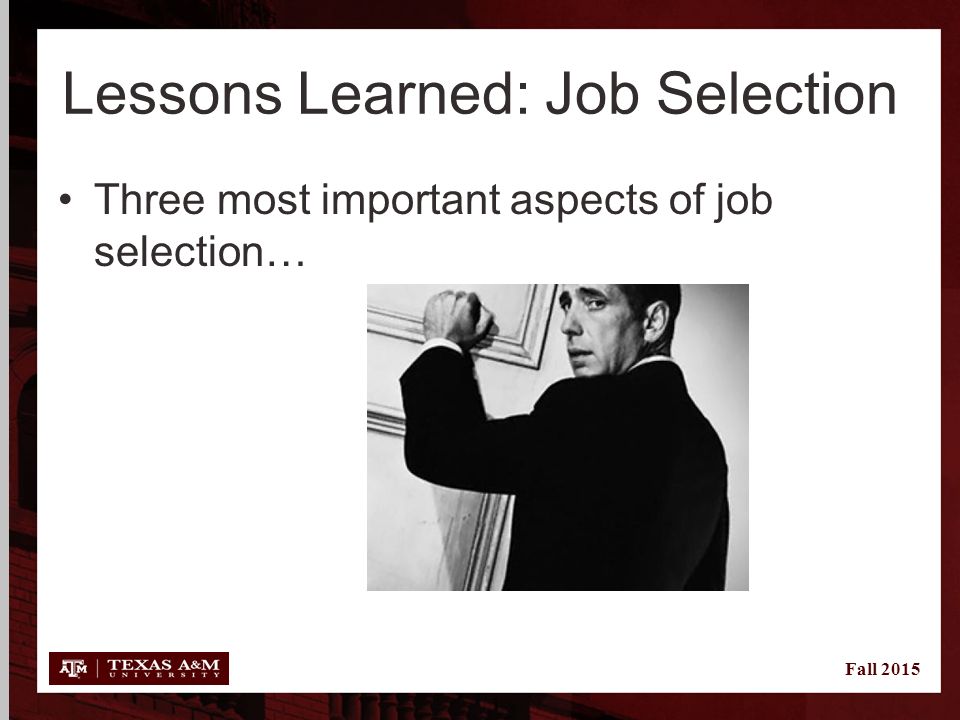 Lessons Learned: Job Selection

• Three most important aspects of job selection…

ATM | TEXAS A&M UNIVERSITY

Fall 2015